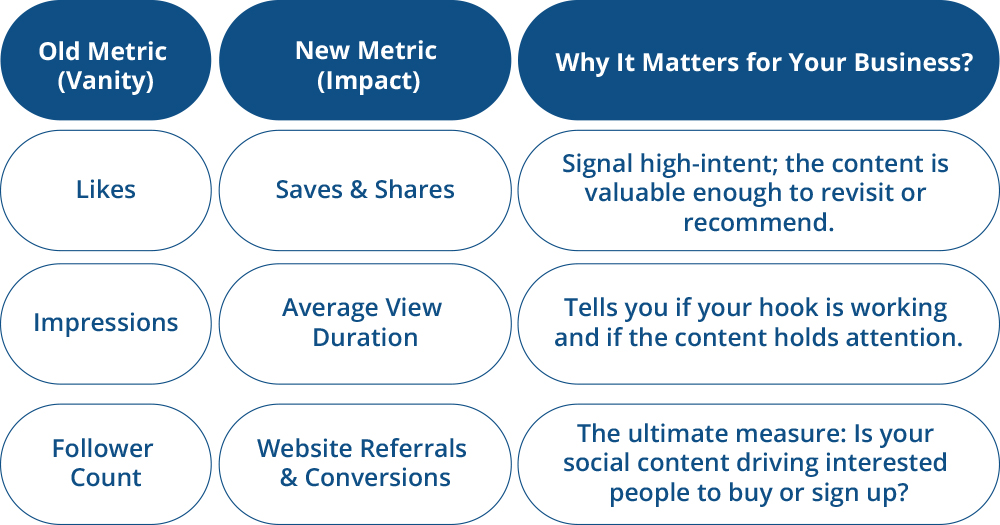 | Old Metric (Vanity) | New Metric (Impact) | Why It Matters for Your Business? |
|---|---|---|
| Likes | Saves & Shares | Signal high-intent; the content is valuable enough to revisit or recommend. |
| Impressions | Average View Duration | Tells you if your hook is working and if the content holds attention. |
| Follower Count | Website Referrals & Conversions | The ultimate measure: Is your social content driving interested people to buy or sign up? |